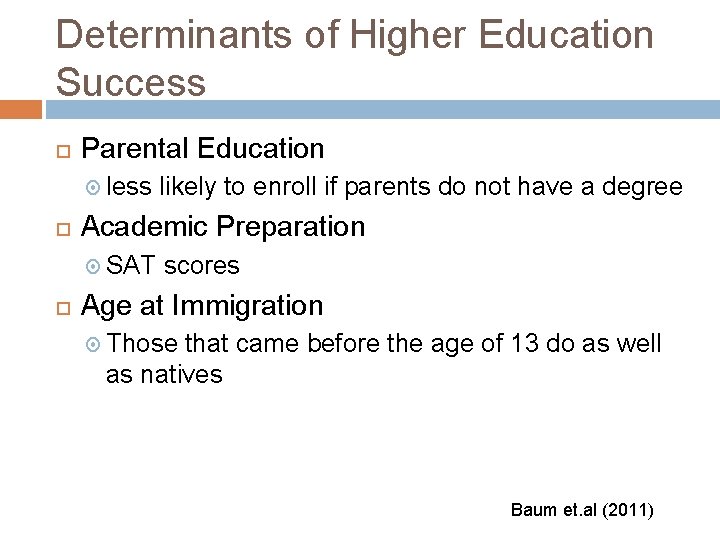 Determinants of Higher Education Success

Parental Education

less likely to enroll if parents do not have a degree

Academic Preparation

SAT scores

Age at Immigration

Those that came before the age of 13 do as well as natives

Baum et.al (2011)